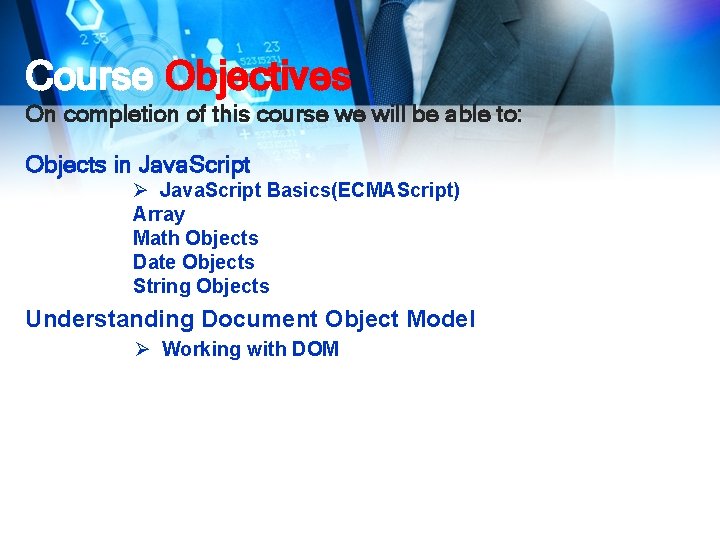 Course Objectives
On completion of this course we will be able to:

Objects in JavaScript

➢ JavaScript Basics(ECMAScript)
Array
Math Objects
Date Objects
String Objects

Understanding Document Object Model

➢ Working with DOM